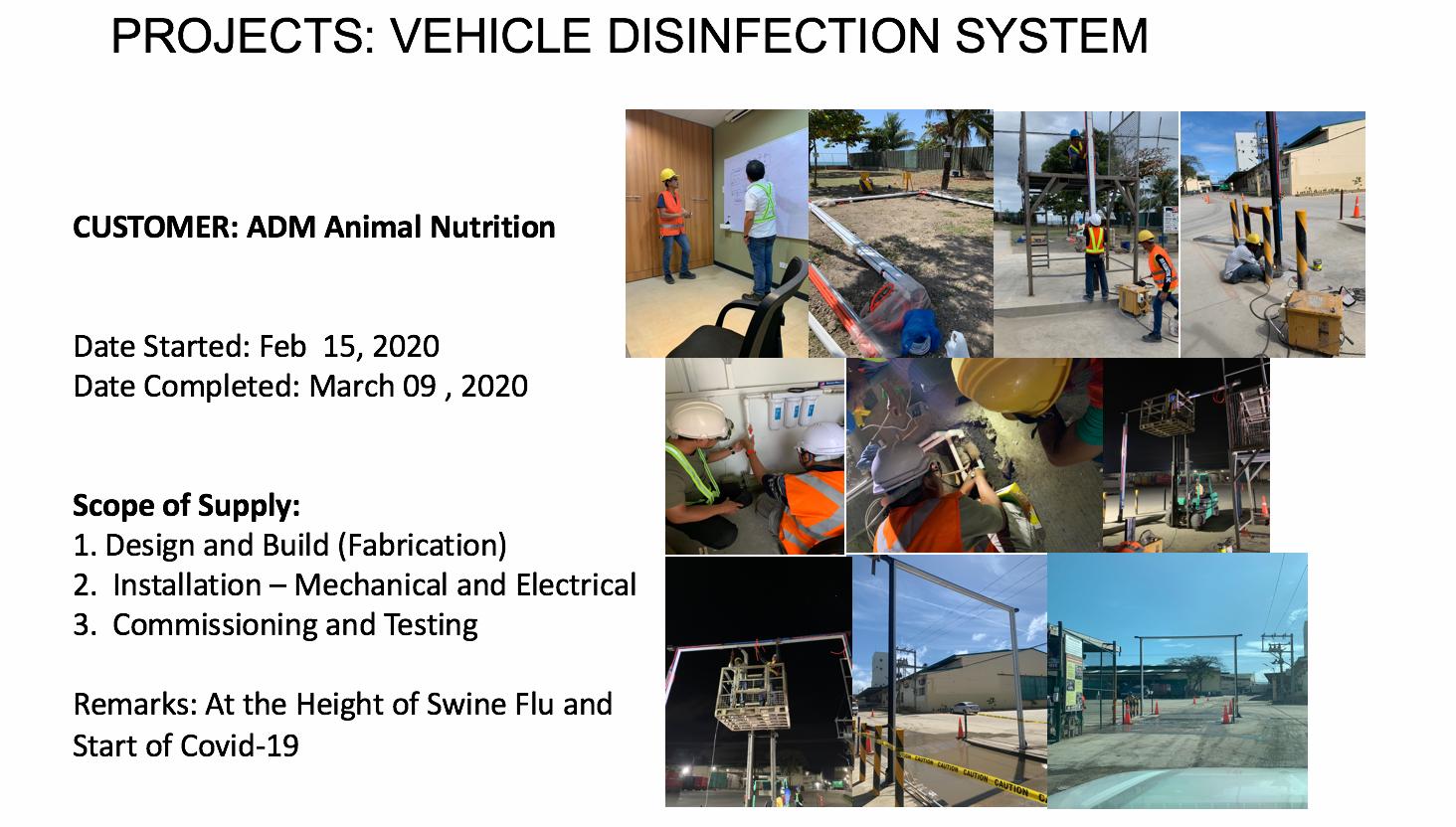 PROJECTS: VEHICLE DISINFECTION SYSTEM

CUSTOMER: ADM Animal Nutrition

Date Started: Feb 15, 2020
Date Completed: March 09 , 2020

Scope of Supply:
1. Design and Build (Fabrication)
2. Installation – Mechanical and Electrical
3. Commissioning and Testing

Remarks: At the Height of Swine Flu and Start of Covid-19

CAUTION CAUTION CAUTION CAUTION